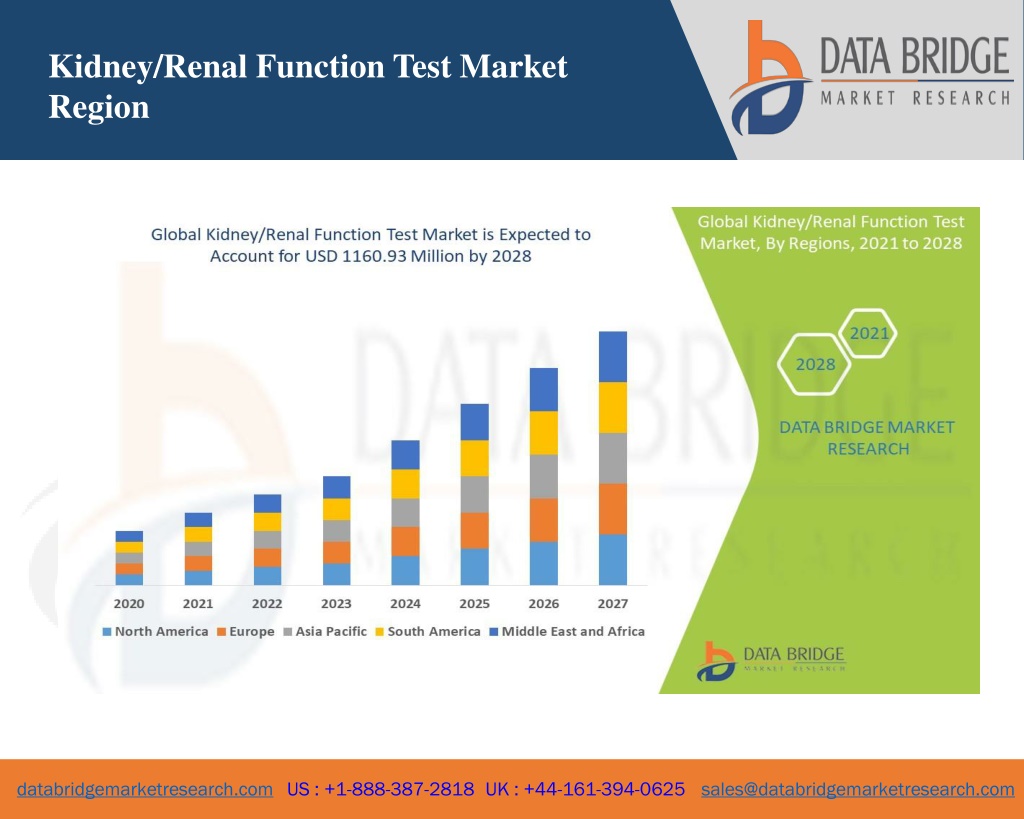 Kidney/Renal Function Test Market Region

DATA BRIDGE
MARKET RESEARCH

Global Kidney/Renal Function Test Market is Expected to Account for USD 1160.93 Million by 2028

2020 2021 2022 2023 2024 2025 2026 2027

North America Europe Asia Pacific South America Middle East and Africa

Global Kidney/Renal Function Test Market, By Regions, 2021 to 2028

2021
2028

DATA BRIDGE MARKET RESEARCH

DATA BRIDGE
MARKET RESEARCH

databridgemarketresearch.com US : +1-888-387-2818 UK : +44-161-394-0625 sales@databridgemarketresearch.com